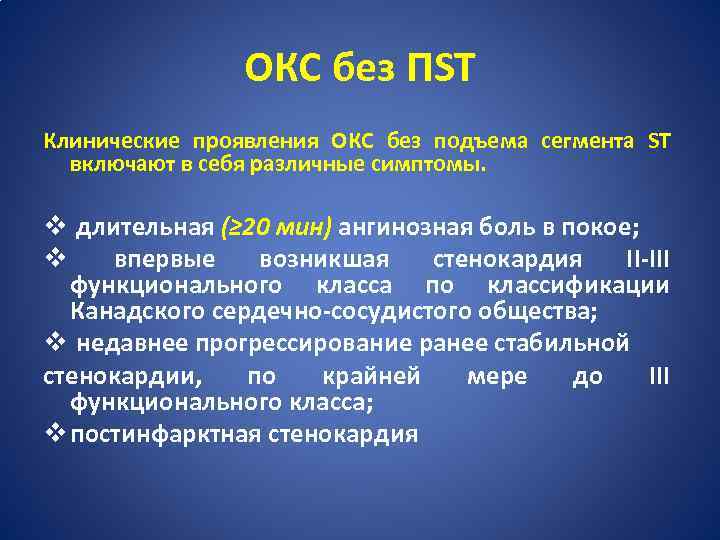 ОКС без ПST

Клинические проявления ОКС без подъема сегмента ST включают в себя различные симптомы.

❖ длительная (≥20 мин) ангинозная боль в покое;

❖ впервые возникшая стенокардия II-III функционального класса по классификации Канадского сердечно-сосудистого общества;

❖ недавнее прогрессирование ранее стабильной стенокардии, по крайней мере до III функционального класса;

❖ постинфарктная стенокардия